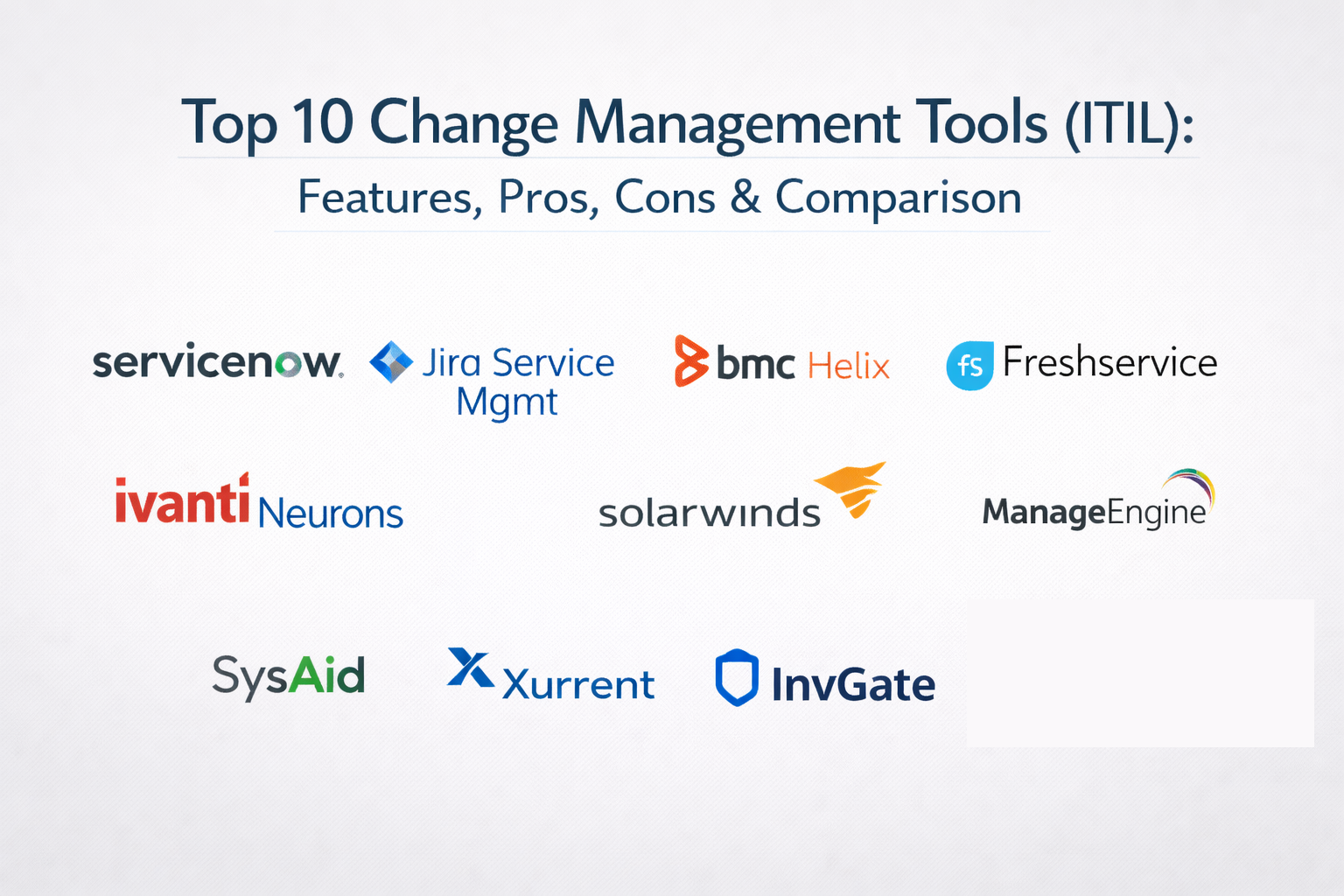 Top 10 Change Management Tools (ITIL):
Features, Pros, Cons & Comparison

servicenow. Jira Service Mgmt bmc Helix fs Freshservice

ivanti Neurons solarwinds ManageEngine

SysAid Xurrent InvGate